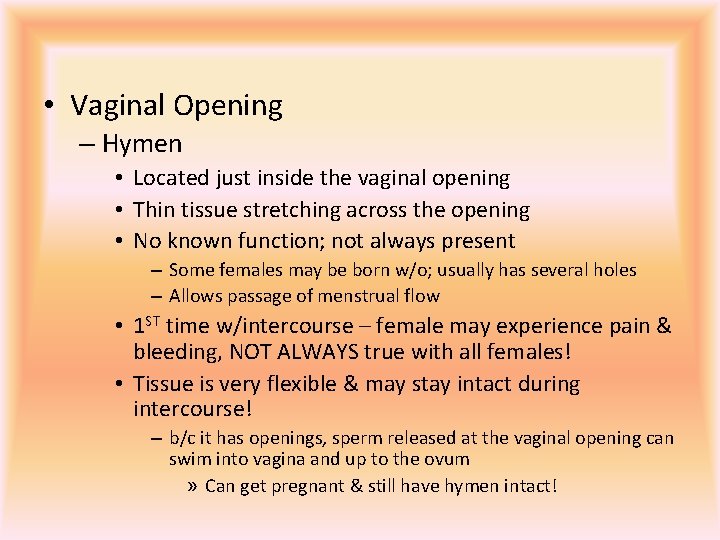 • Vaginal Opening
– Hymen
• Located just inside the vaginal opening
• Thin tissue stretching across the opening
• No known function; not always present
– Some females may be born w/o; usually has several holes
– Allows passage of menstrual flow
• 1$^{ST}$ time w/intercourse – female may experience pain & bleeding, NOT ALWAYS true with all females!
• Tissue is very flexible & may stay intact during intercourse!
– b/c it has openings, sperm released at the vaginal opening can swim into vagina and up to the ovum
» Can get pregnant & still have hymen intact!